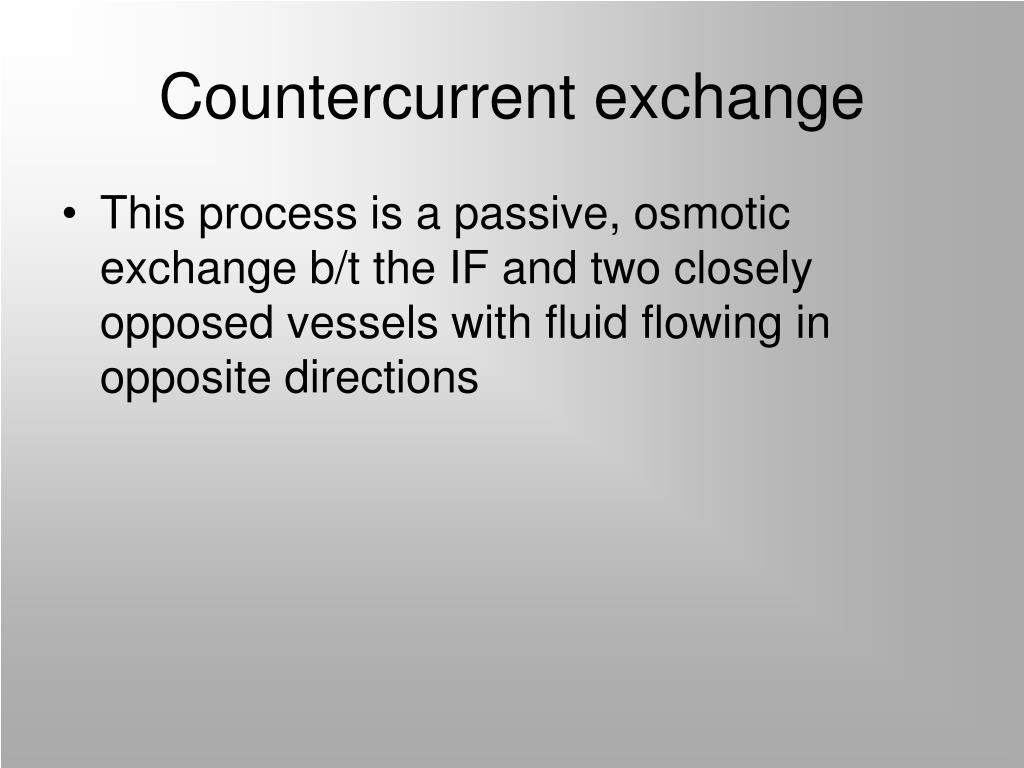 Countercurrent exchange

• This process is a passive, osmotic exchange b/t the IF and two closely opposed vessels with fluid flowing in opposite directions